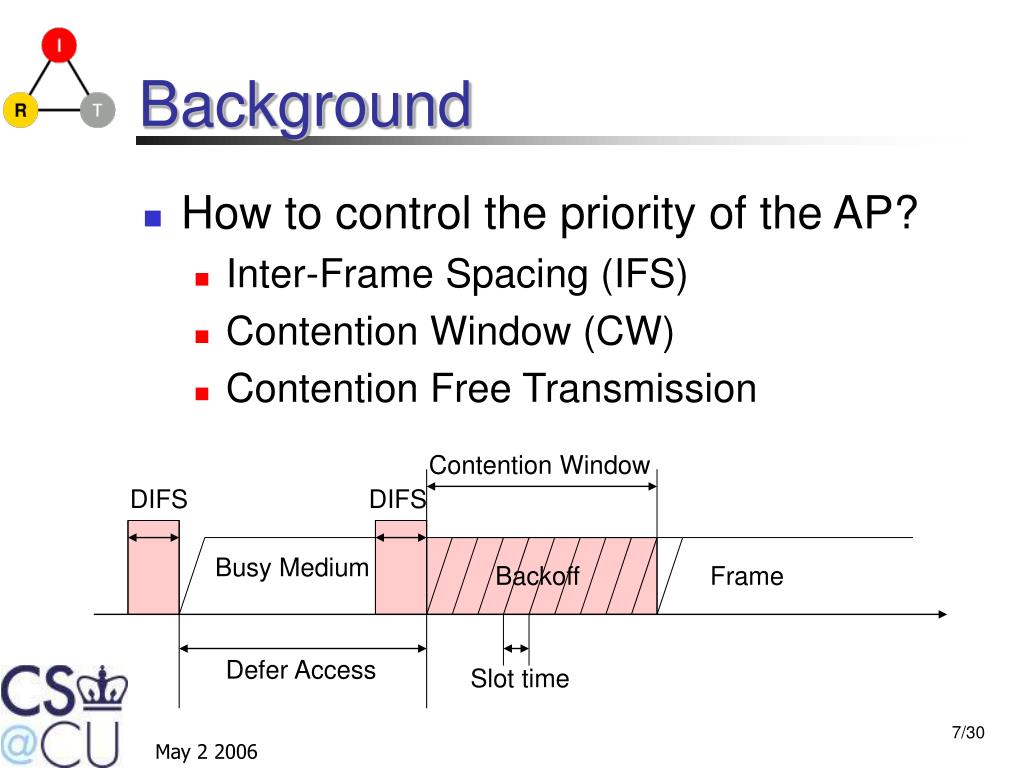 I
R
T

Background

How to control the priority of the AP?
Inter-Frame Spacing (IFS)
Contention Window (CW)
Contention Free Transmission

Contention Window
DIFS
DIFS
Busy Medium
Backoff
Frame
Defer Access
Slot time

CS
@CU

May 2 2006

7/30